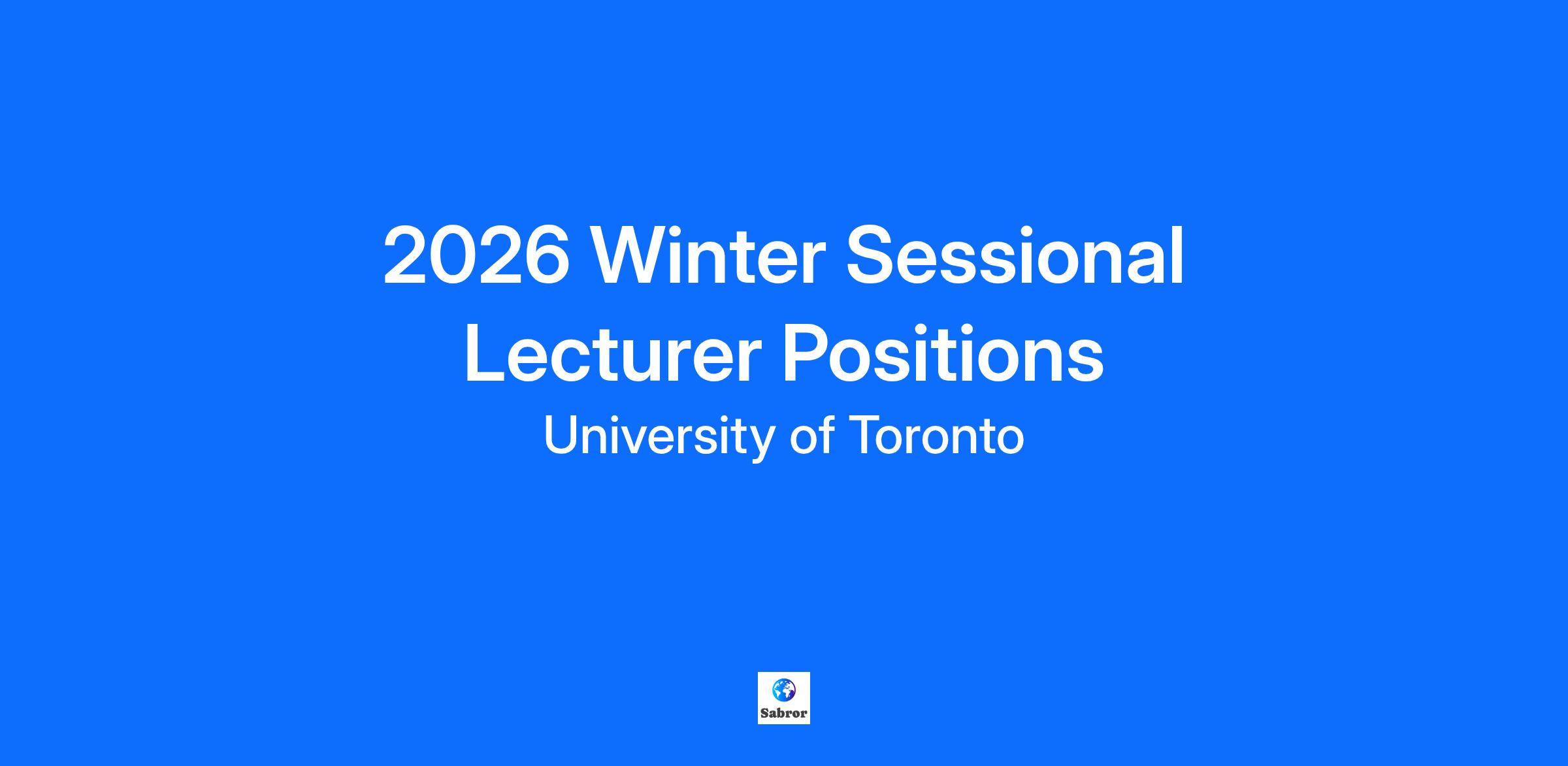 2026 Winter Sessional Lecturer Positions

University of Toronto

Sabror